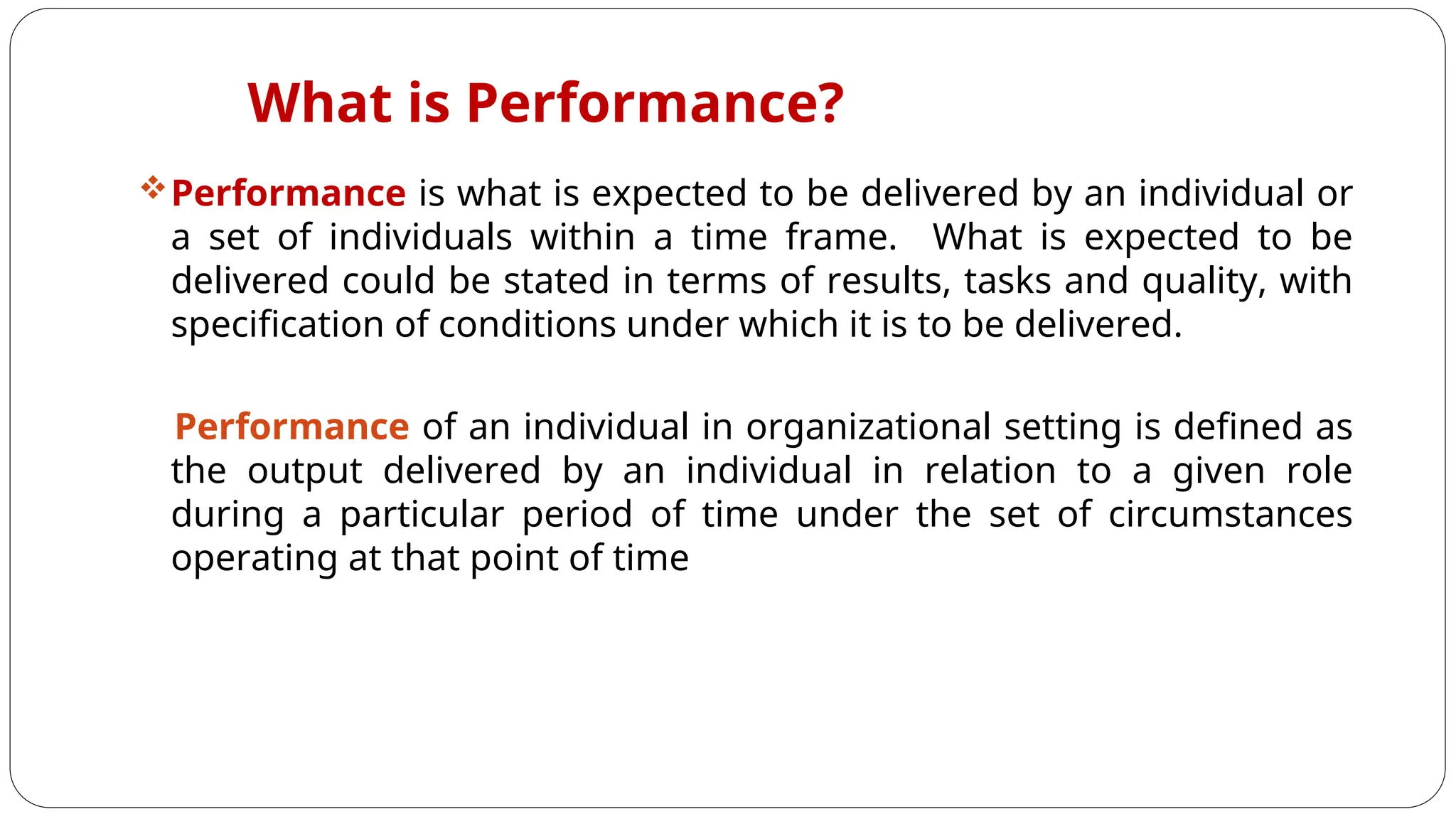 What is Performance?

❖ Performance is what is expected to be delivered by an individual or a set of individuals within a time frame. What is expected to be delivered could be stated in terms of results, tasks and quality, with specification of conditions under which it is to be delivered.

Performance of an individual in organizational setting is defined as the output delivered by an individual in relation to a given role during a particular period of time under the set of circumstances operating at that point of time